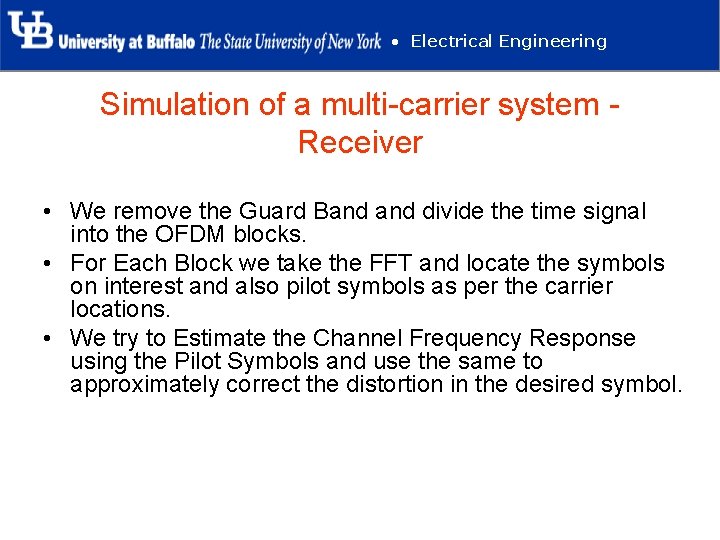 UB University at Buffalo The State University of New York • Electrical Engineering

Simulation of a multi-carrier system - Receiver

• We remove the Guard Band and divide the time signal into the OFDM blocks.
• For Each Block we take the FFT and locate the symbols on interest and also pilot symbols as per the carrier locations.
• We try to Estimate the Channel Frequency Response using the Pilot Symbols and use the same to approximately correct the distortion in the desired symbol.